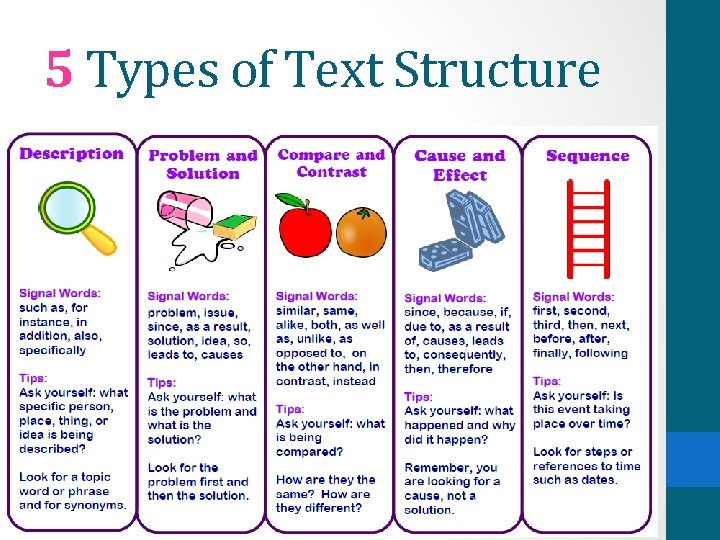 5 Types of Text Structure

Description

Signal Words:
such as, for instance, in addition, also, specifically

Tips:
Ask yourself: what specific person, place, thing, or idea is being described?

Look for a topic word or phrase and for synonyms.

Problem and Solution

Signal Words:
problem, issue, since, as a result, solution, idea, so, leads to, causes

Tips:
Ask yourself: what is the problem and what is the solution?

Look for the problem first and then the solution.

Compare and Contrast

Signal Words:
similar, same, alike, both, as well as, unlike, as opposed to, on the other hand, in contrast, instead

Tips:
Ask yourself: what is being compared?

How are they the same? How are they different?

Cause and Effect

Signal Words:
since, because, if, due to, as a result of, causes, leads to, consequently, then, therefore

Tips:
Ask yourself: what happened and why did it happen?

Remember, you are looking for a cause, not a solution.

Sequence

Signal Words:
first, second, third, then, next, before, after, finally, following

Tips:
Ask yourself: Is this event taking place over time?

Look for steps or references to time such as dates.